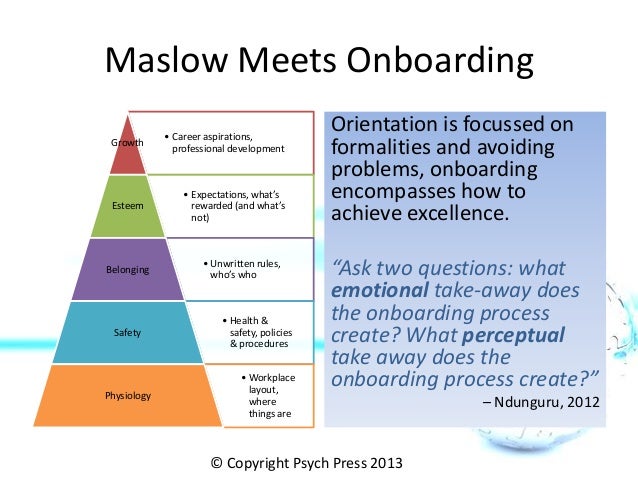 Maslow Meets Onboarding

Growth
• Career aspirations, professional development

Esteem
• Expectations, what's rewarded (and what's not)

Belonging
• Unwritten rules, who's who

Safety
• Health & safety, policies & procedures

Physiology
• Workplace layout, where things are

Orientation is focussed on formalities and avoiding problems, onboarding encompasses how to achieve excellence.

"Ask two questions: what emotional take-away does the onboarding process create? What perceptual take away does the onboarding process create?"
– Ndunguru, 2012

© Copyright Psych Press 2013